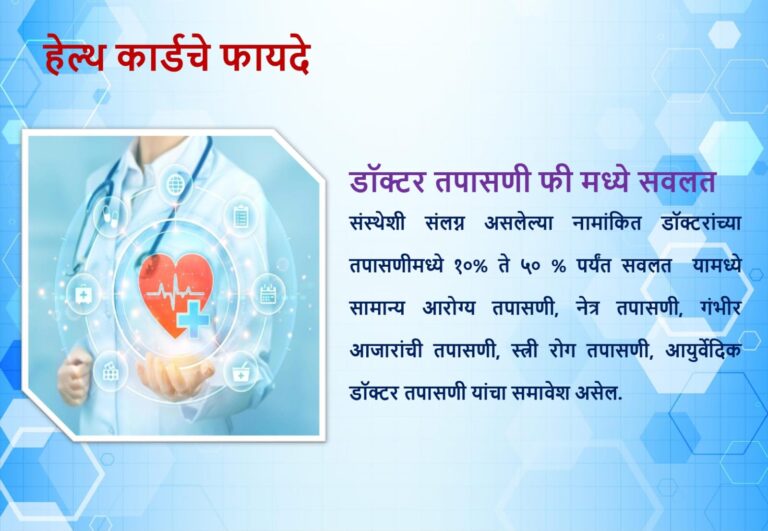 हेल्थ कार्डचे फायदे

डॉक्टर तपासणी फी मध्ये सवलत

संस्थेशी संलग्न असलेल्या नामांकित डॉक्टरांच्या तपासणीमध्ये १०% ते ५० % पर्यंत सवलत यामध्ये सामान्य आरोग्य तपासणी, नेत्र तपासणी, गंभीर आजारांची तपासणी, स्त्री रोग तपासणी, आयुर्वेदिक डॉक्टर तपासणी यांचा समावेश असेल.